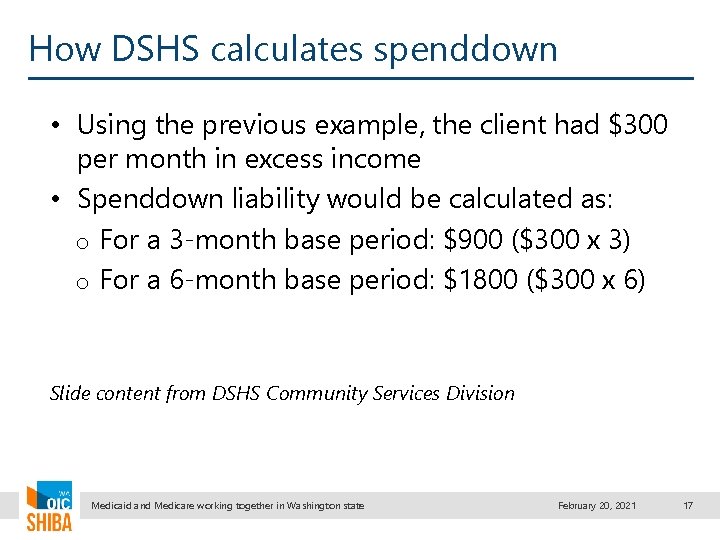 How DSHS calculates spenddown

• Using the previous example, the client had \$300 per month in excess income
• Spenddown liability would be calculated as:
  o For a 3-month base period: \$900 (\$300 x 3)
  o For a 6-month base period: \$1800 (\$300 x 6)

Slide content from DSHS Community Services Division

WA OIC SHIBA

Medicaid and Medicare working together in Washington state

February 20, 2021

17